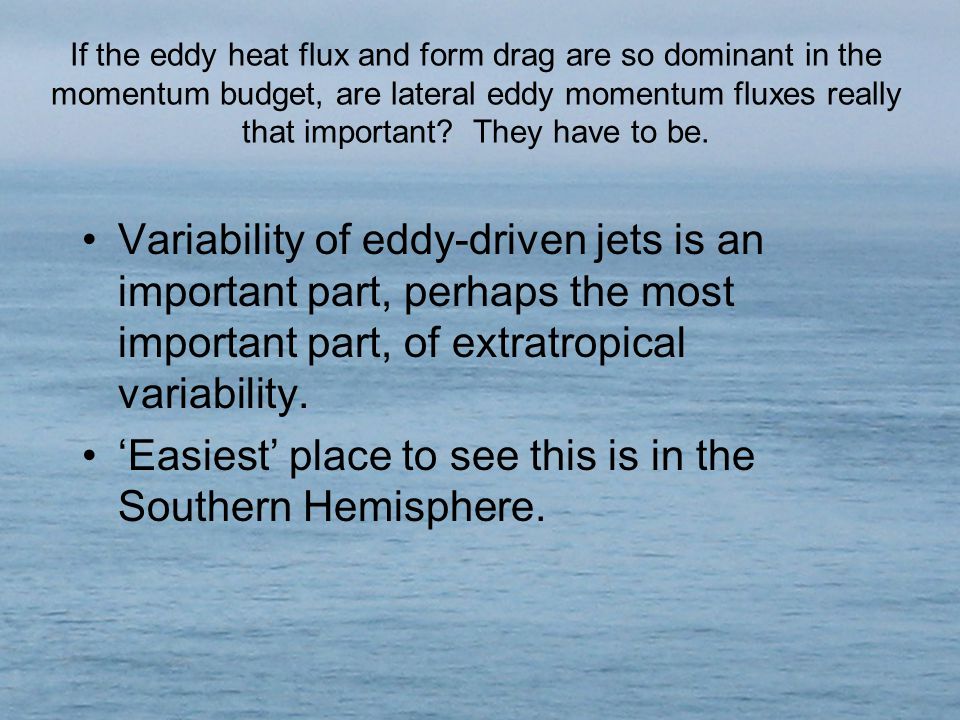 If the eddy heat flux and form drag are so dominant in the momentum budget, are lateral eddy momentum fluxes really that important?  They have to be.

• Variability of eddy-driven jets is an important part, perhaps the most important part, of extratropical variability.
• ‘Easiest’ place to see this is in the Southern Hemisphere.